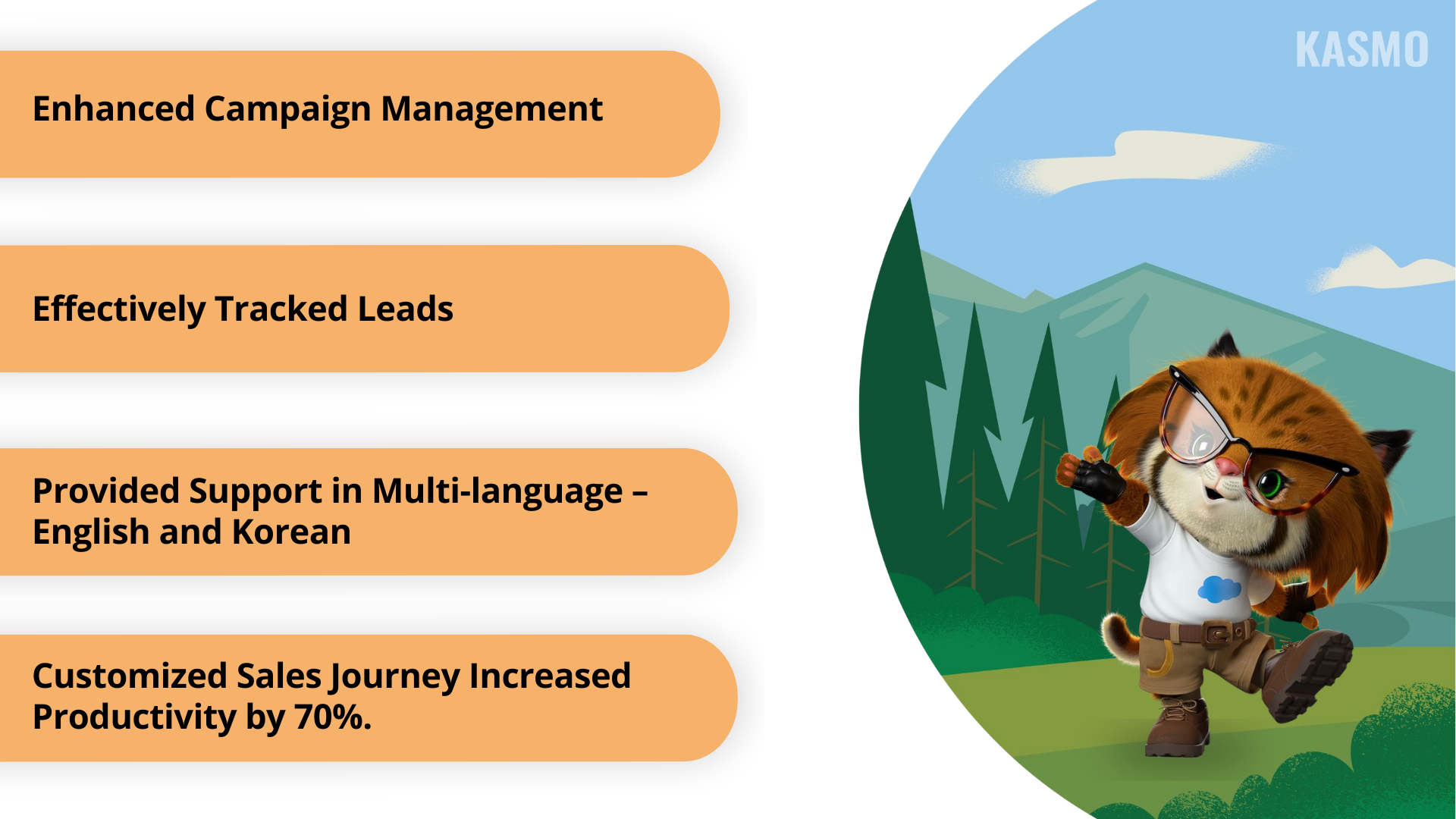 Enhanced Campaign Management

Effectively Tracked Leads

Provided Support in Multi-language – English and Korean

Customized Sales Journey Increased Productivity by 70%.

KASMO